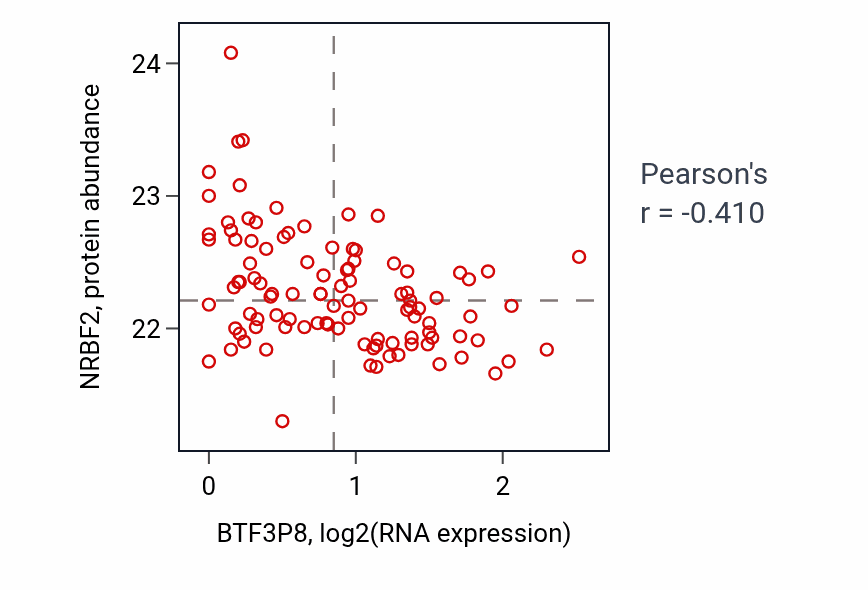 NRBF2, protein abundance

24

23

22

0

1

2

BTF3P8, log2(RNA expression)

Pearson's
r = -0.410